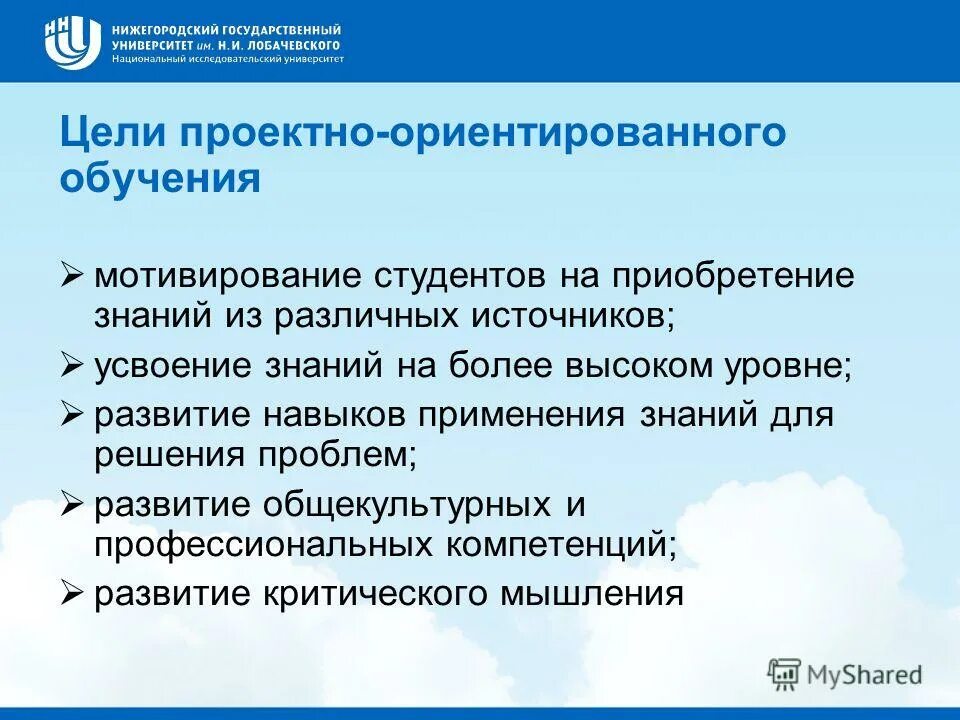 ННГУ
НИЖЕГОРОДСКИЙ ГОСУДАРСТВЕННЫЙ УНИВЕРСИТЕТ им. Н.И. ЛОБАЧЕВСКОГО
Национальный исследовательский университет

Цели проектно-ориентированного обучения

➢ мотивирование студентов на приобретение знаний из различных источников;
➢ усвоение знаний на более высоком уровне;
➢ развитие навыков применения знаний для решения проблем;
➢ развитие общекультурных и профессиональных компетенций;
➢ развитие критического мышления

MyShared